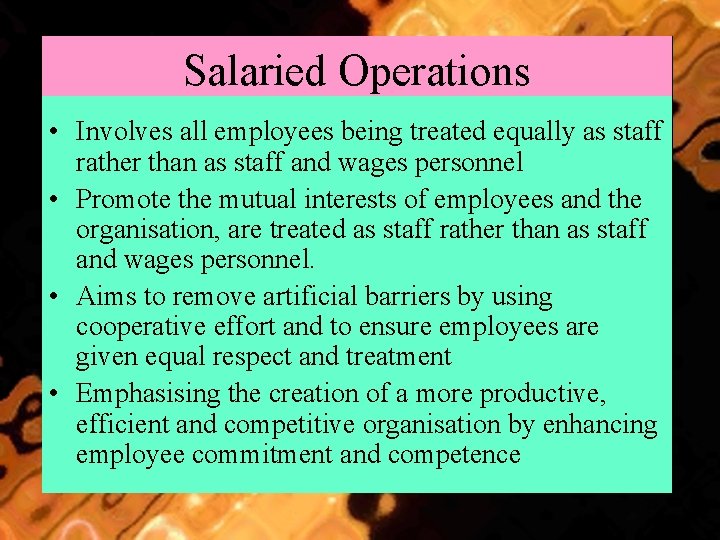 Salaried Operations

• Involves all employees being treated equally as staff rather than as staff and wages personnel
• Promote the mutual interests of employees and the organisation, are treated as staff rather than as staff and wages personnel.
• Aims to remove artificial barriers by using cooperative effort and to ensure employees are given equal respect and treatment
• Emphasising the creation of a more productive, efficient and competitive organisation by enhancing employee commitment and competence